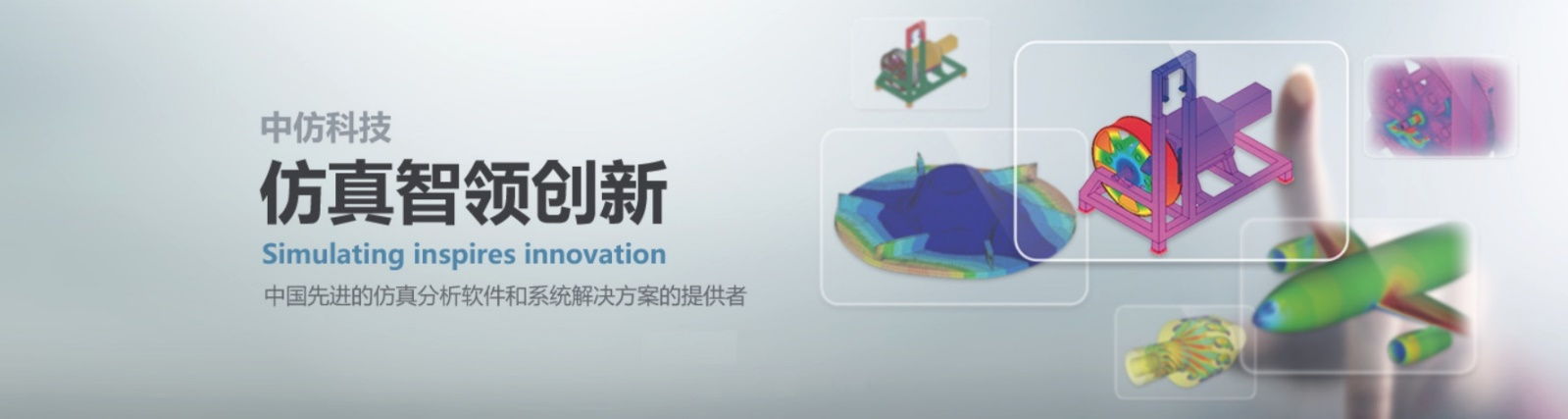 中仿科技

仿真智领创新

Simulating inspires innovation

中国先进的仿真分析软件和系统解决方案的提供者